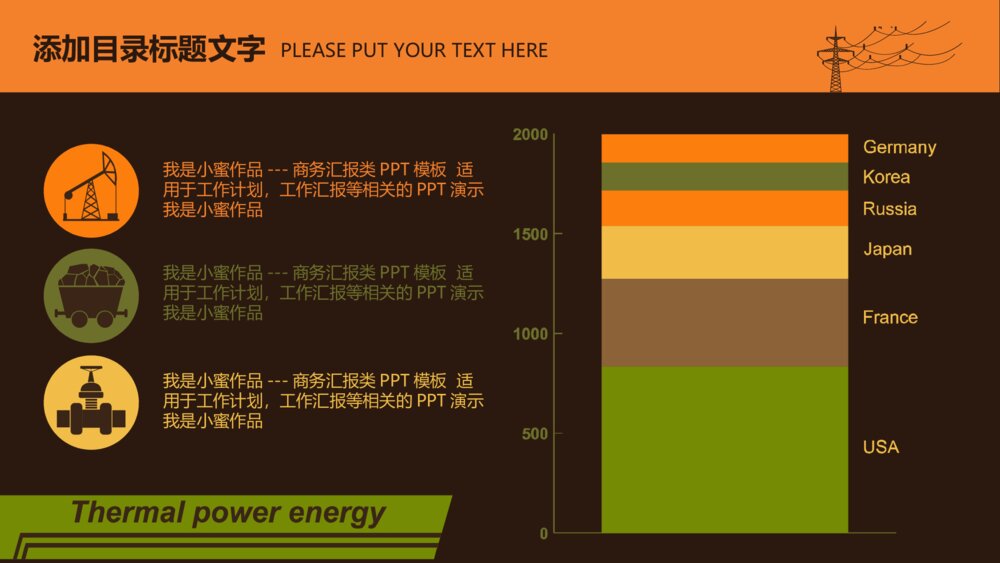 添加目录标题文字 PLEASE PUT YOUR TEXT HERE

我是小蜜作品 --- 商务汇报类 PPT 模板 适用于工作计划，工作汇报等相关的 PPT 演示 我是小蜜作品

我是小蜜作品 --- 商务汇报类 PPT 模板 适用于工作计划，工作汇报等相关的 PPT 演示 我是小蜜作品

我是小蜜作品 --- 商务汇报类 PPT 模板 适用于工作计划，工作汇报等相关的 PPT 演示 我是小蜜作品

Thermal power energy

2000
1500
1000
500
0

Germany
Korea
Russia
Japan
France
USA